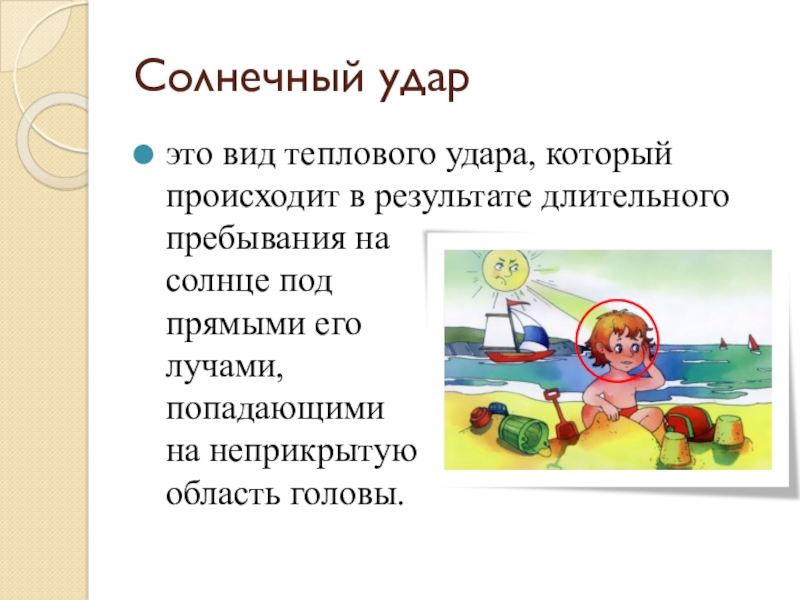 Солнечный удар

это вид теплового удара, который происходит в результате длительного пребывания на солнце под прямыми его лучами, попадающими на неприкрытую область головы.